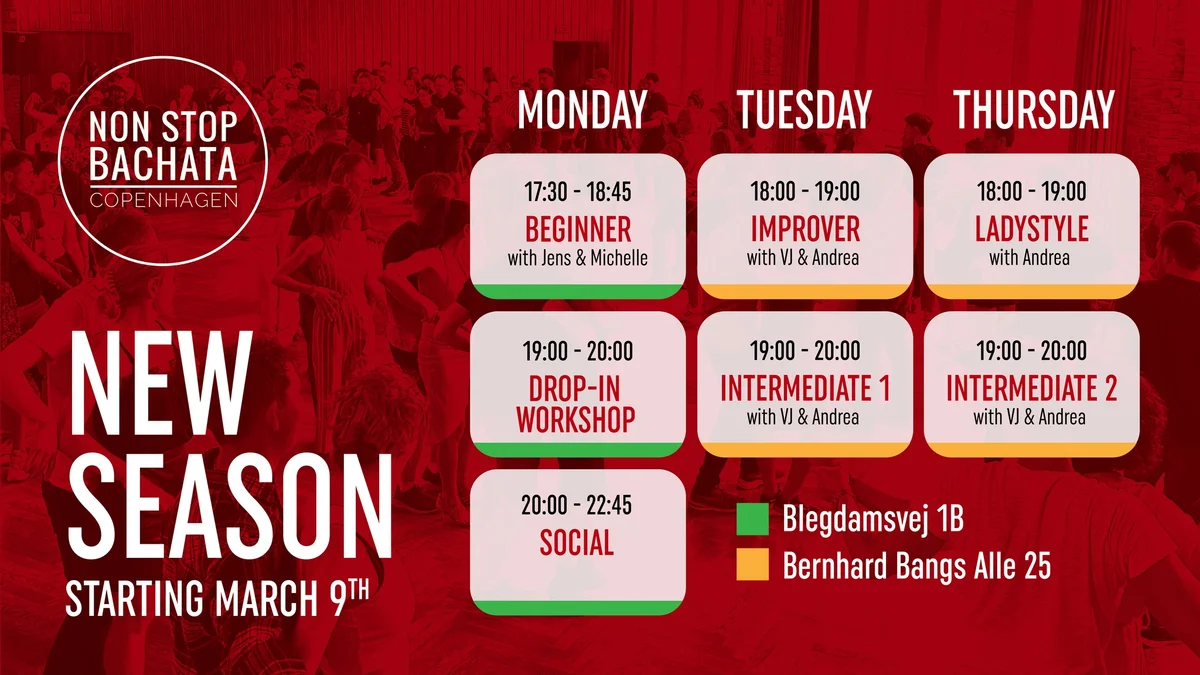 NON STOP
BACHATA
COPENHAGEN

NEW SEASON
STARTING MARCH 9TH

MONDAY

17:30 - 18:45
BEGINNER
with Jens & Michelle

19:00 - 20:00
DROP-IN WORKSHOP

20:00 - 22:45
SOCIAL

TUESDAY

18:00 - 19:00
IMPROVER
with VJ & Andrea

19:00 - 20:00
INTERMEDIATE 1
with VJ & Andrea

THURSDAY

18:00 - 19:00
LADYSTYLE
with Andrea

19:00 - 20:00
INTERMEDIATE 2
with VJ & Andrea

Blegdamsvej 1B
Bernhard Bangs Alle 25